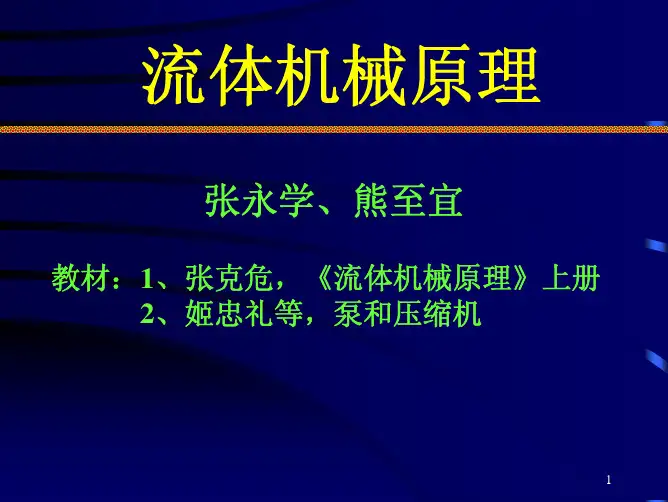 流体机械原理

张永学、熊至宜

教材：1、张克危，《流体机械原理》上册
2、姬忠礼等，泵和压缩机

1